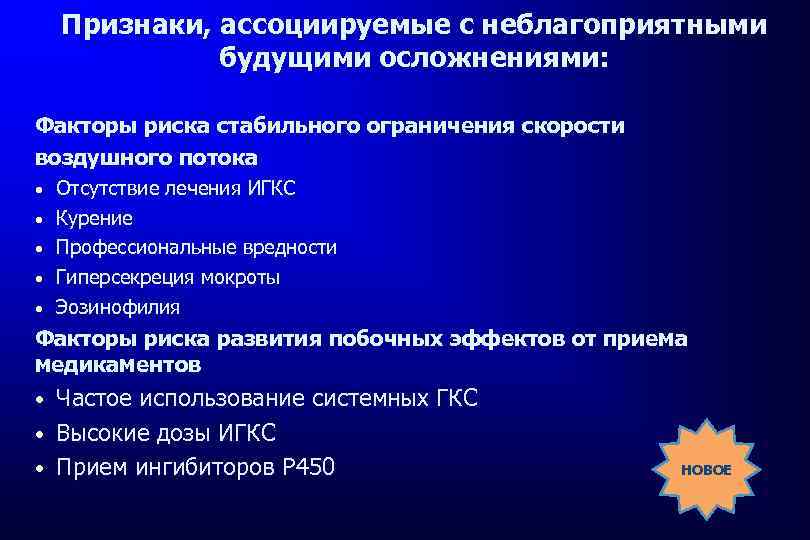 Признаки, ассоциируемые с неблагоприятными будущими осложнениями:

Факторы риска стабильного ограничения скорости воздушного потока

• Отсутствие лечения ИГКС
• Курение
• Профессиональные вредности
• Гиперсекреция мокроты
• Эозинофилия

Факторы риска развития побочных эффектов от приема медикаментов

• Частое использование системных ГКС
• Высокие дозы ИГКС
• Прием ингибиторов Р450

НОВОЕ